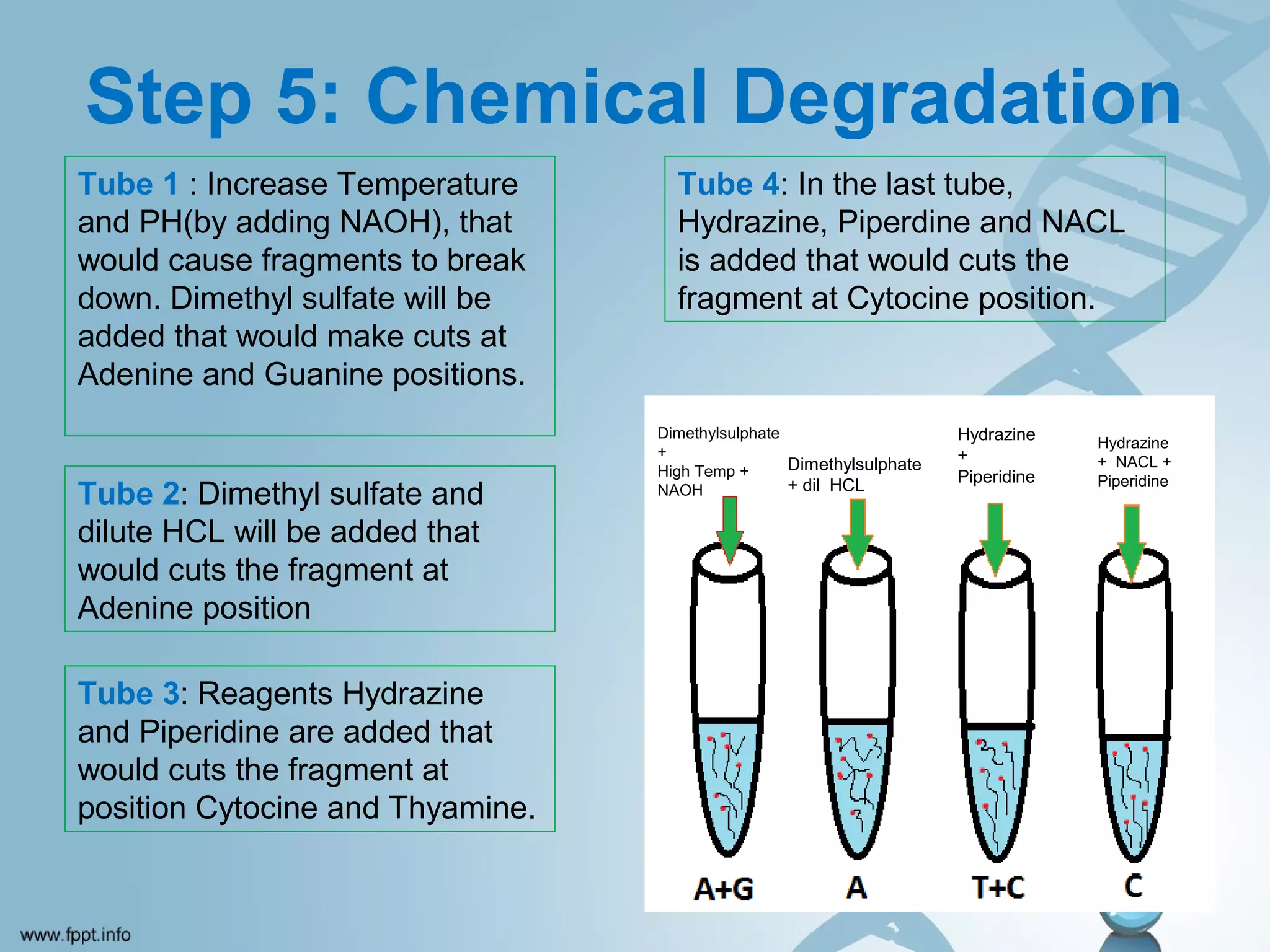 Step 5: Chemical Degradation

Tube 1 : Increase Temperature and PH(by adding NAOH), that would cause fragments to break down. Dimethyl sulfate will be added that would make cuts at Adenine and Guanine positions.

Tube 2: Dimethyl sulfate and dilute HCL will be added that would cuts the fragment at Adenine position

Tube 3: Reagents Hydrazine and Piperidine are added that would cuts the fragment at position Cytocine and Thyamine.

Tube 4: In the last tube, Hydrazine, Piperdine and NACL is added that would cuts the fragment at Cytocine position.

Dimethylsulphate + High Temp + NAOH

Dimethylsulphate + dil HCL

Hydrazine + Piperidine

Hydrazine + NACL + Piperidine

A+G

A

T+C

C

www.fppt.info